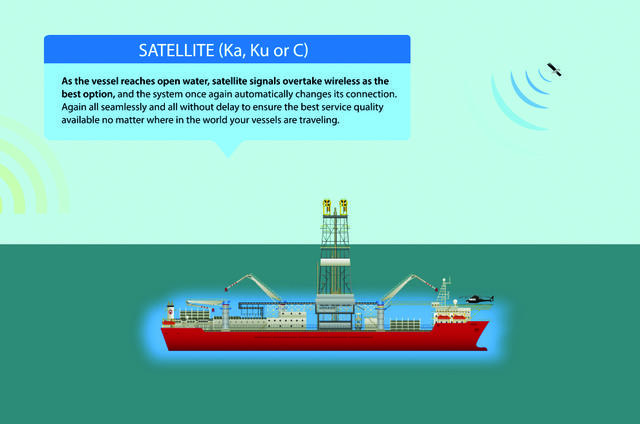 SATELLITE (Ka, Ku or C)

As the vessel reaches open water, satellite signals overtake wireless as the best option, and the system once again automatically changes its connection. Again all seamlessly and all without delay to ensure the best service quality available no matter where in the world your vessels are traveling.